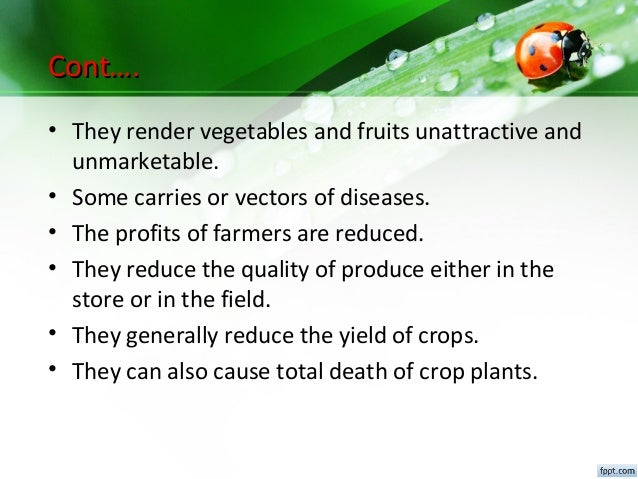 Cont….

• They render vegetables and fruits unattractive and unmarketable.
• Some carries or vectors of diseases.
• The profits of farmers are reduced.
• They reduce the quality of produce either in the store or in the field.
• They generally reduce the yield of crops.
• They can also cause total death of crop plants.

fppt.com